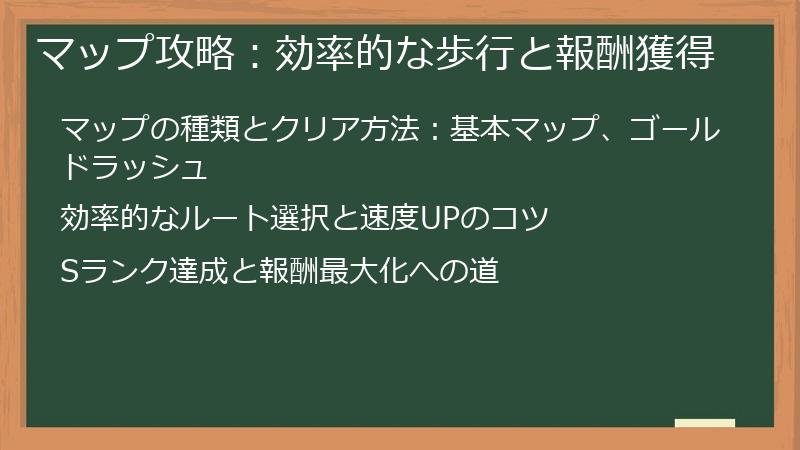 マップ攻略：効率的な歩行と報酬獲得

マップの種類とクリア方法：基本マップ、ゴールドラッシュ

効率的なルート選択と速度UPのコツ

Sランク達成と報酬最大化への道